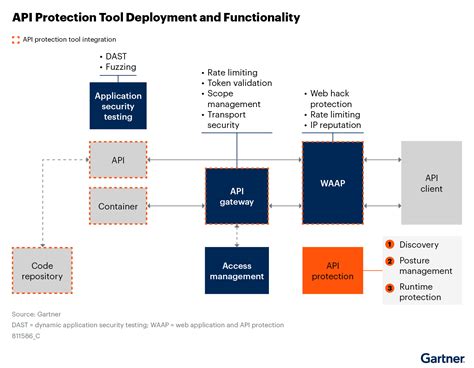 API Protection Tool Deployment and Functionality

API protection tool integration

• DAST
• Fuzzing

Application security testing

• Rate limiting
• Token validation
• Scope management
• Transport security

• Web hack protection
• Rate limiting
• IP reputation

API

Container

API gateway

WAAP

API client

Code repository

Access management

API protection

1 Discovery
2 Posture management
3 Runtime protection

Source: Gartner
DAST = dynamic application security testing; WAAP = web application and API protection
811586_C

Gartner